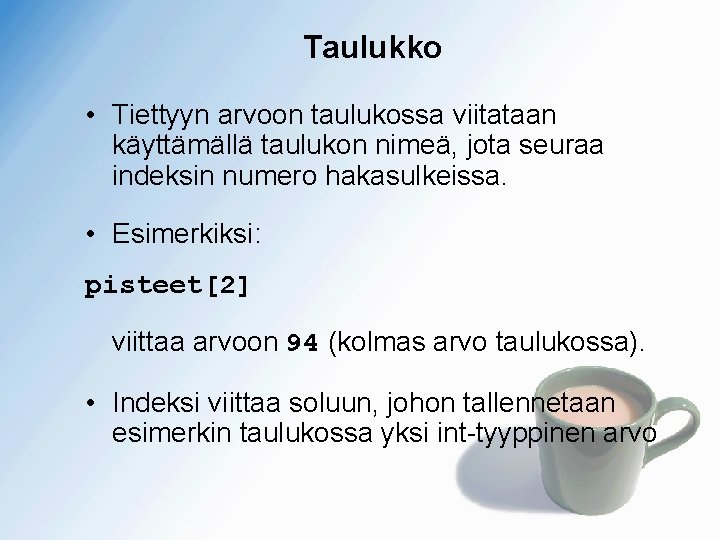 Taulukko

• Tiettyyn arvoon taulukossa viitataan käyttämällä taulukon nimeä, jota seuraa indeksin numero hakasulkeissa.

• Esimerkiksi:

pisteet[2]

viittaa arvoon 94 (kolmas arvo taulukossa).

• Indeksi viittaa soluun, johon tallennetaan esimerkin taulukossa yksi int-tyyppinen arvo